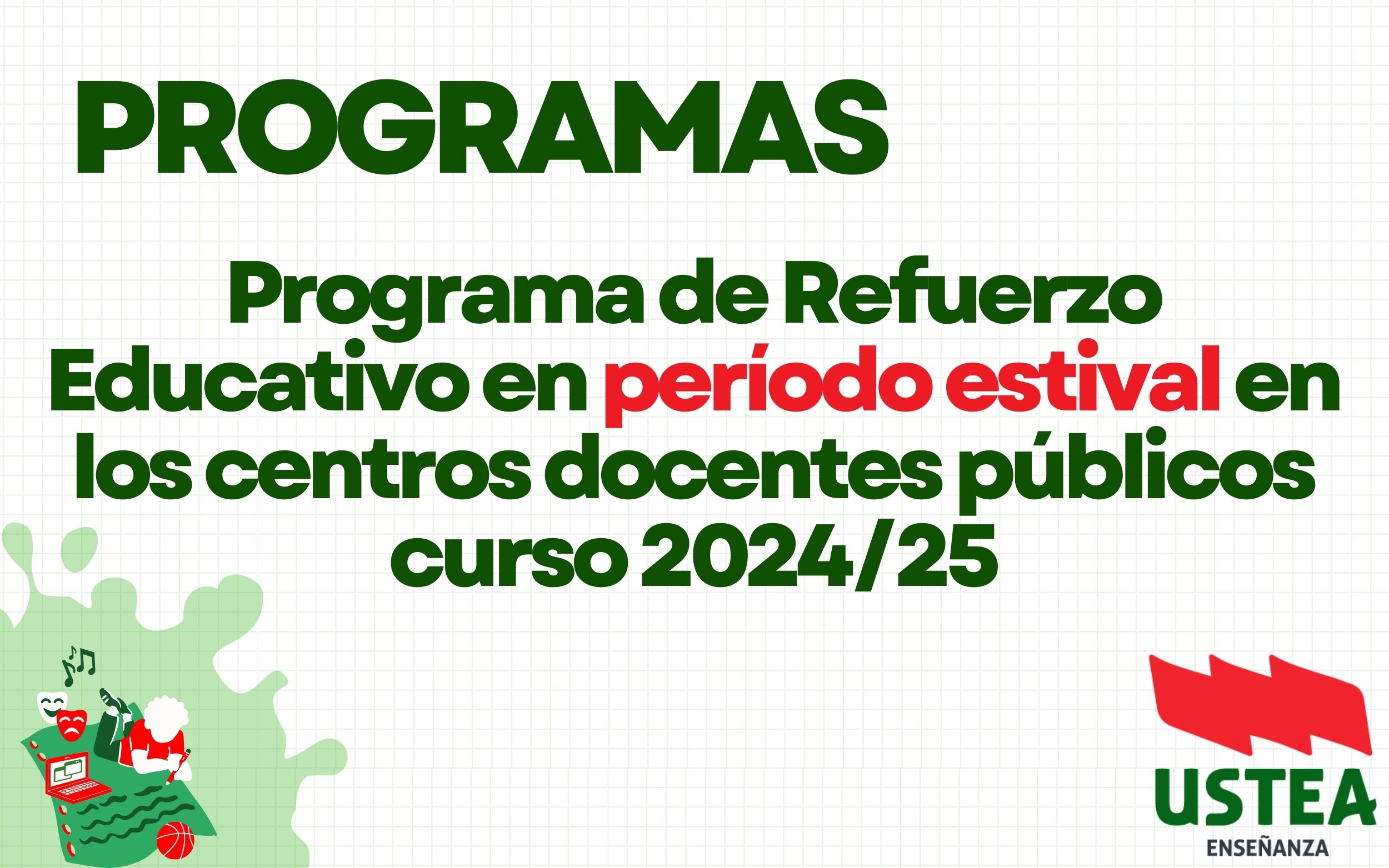 PROGRAMAS

Programa de Refuerzo Educativo en período estival en los centros docentes públicos curso 2024/25

USTEA
ENSEÑANZA